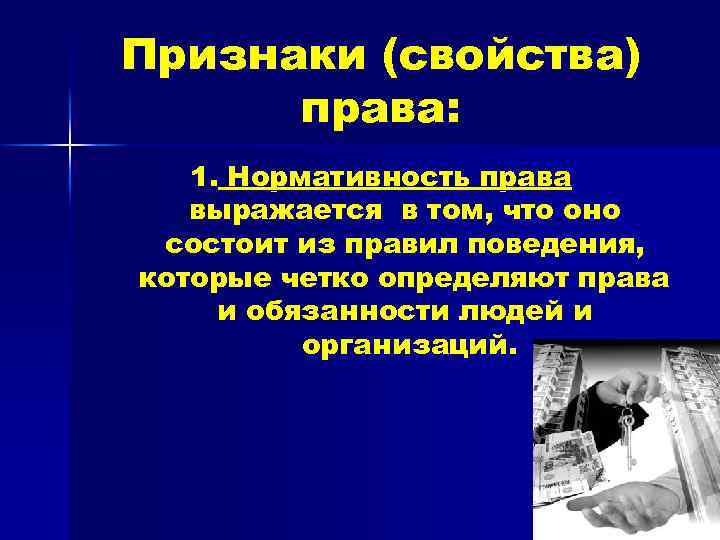 Признаки (свойства) права:

1. Нормативность права выражается в том, что оно состоит из правил поведения, которые четко определяют права и обязанности людей и организаций.